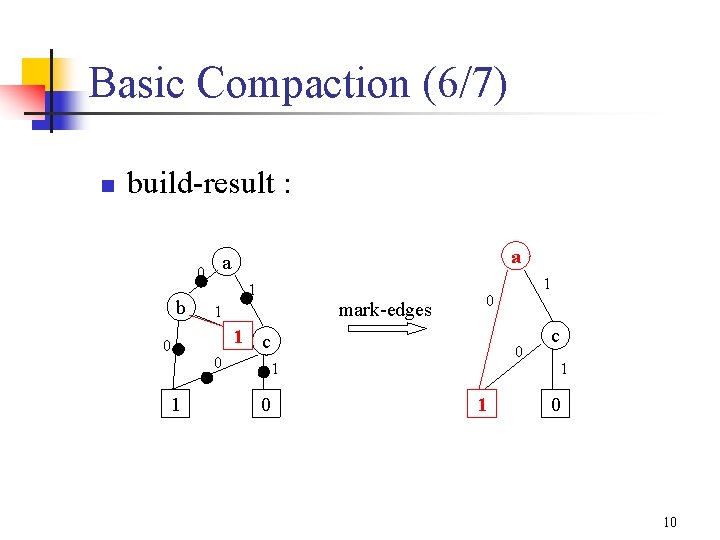 Basic Compaction (6/7)

build-result :

a
0
1
b
1
1
c
0
0
1
1
0

mark-edges

a
0
1
c
0
1
1
0

10